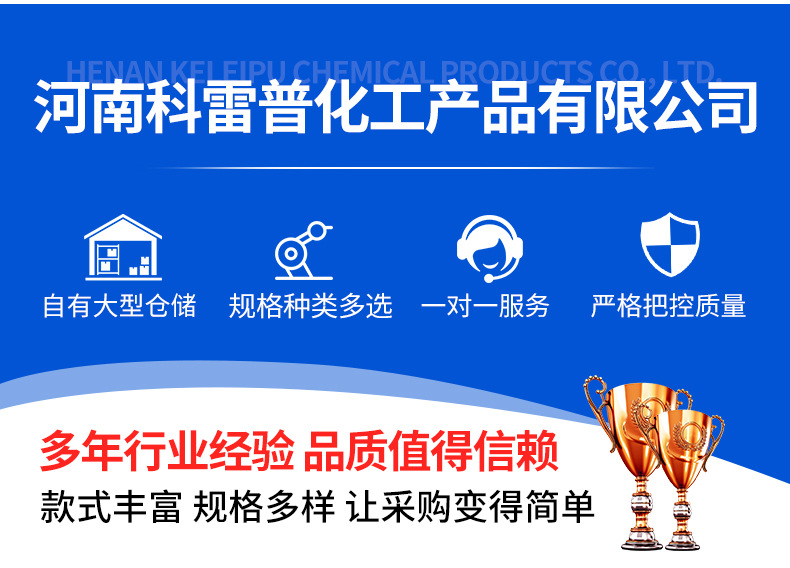 HENAN KELEIPU CHEMICAL PRODUCTS CO., LTD.

河南科雷普化工产品有限公司

自有大型仓储

规格种类多选

一对一服务

严格把控质量

多年行业经验 品质值得信赖

款式丰富 规格多样 让采购变得简单